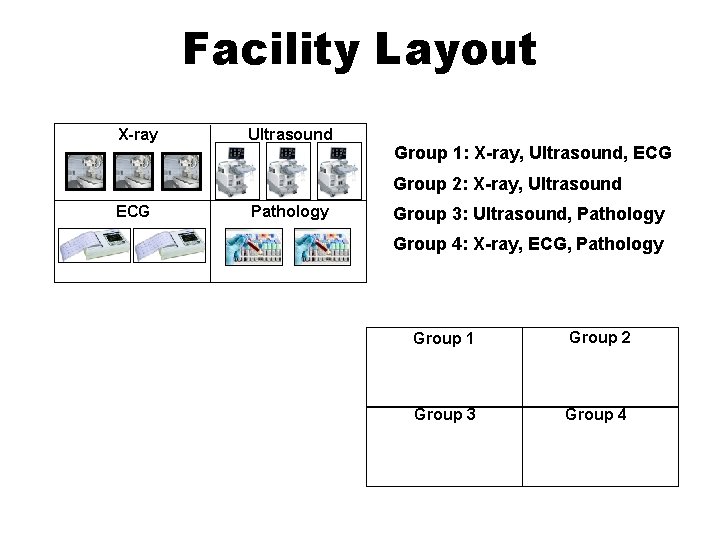 Facility Layout

| X-ray | Ultrasound |
|---|---|
| ECG | Pathology |

Group 1: X-ray, Ultrasound, ECG

Group 2: X-ray, Ultrasound

Group 3: Ultrasound, Pathology

Group 4: X-ray, ECG, Pathology

| Group 1 | Group 2 |
|---|---|
| Group 3 | Group 4 |